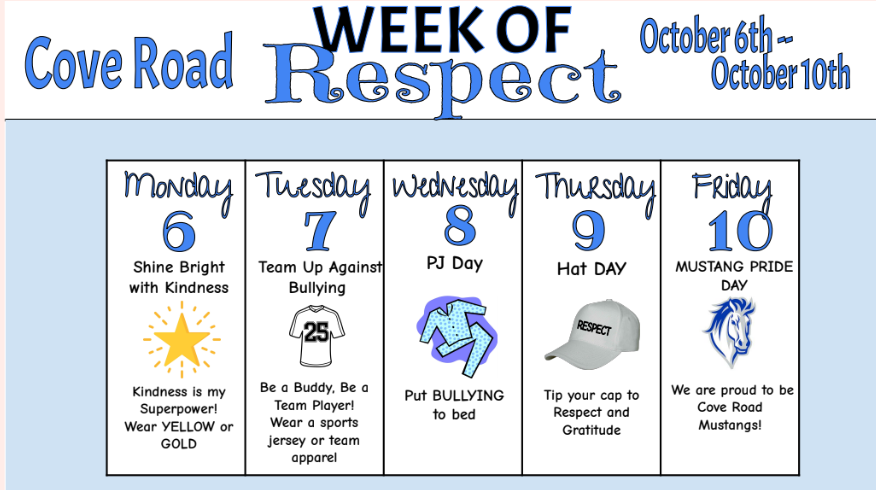 Cove Road

WEEK OF
Respect

October 6th --
October 10th

| Monday | Tuesday | Wednesday | Thursday | Friday |
|---|---|---|---|---|
| 6 | 7 | 8 | 9 | 10 |
| Shine Bright with Kindness | Team Up Against Bullying | PJ Day | Hat DAY | MUSTANG PRIDE DAY |
| | 25 | | RESPECT | |
| Kindness is my Superpower! Wear YELLOW or GOLD | Be a Buddy, Be a Team Player! Wear a sports jersey or team apparel | Put BULLYING to bed | Tip your cap to Respect and Gratitude | We are proud to be Cove Road Mustangs! |